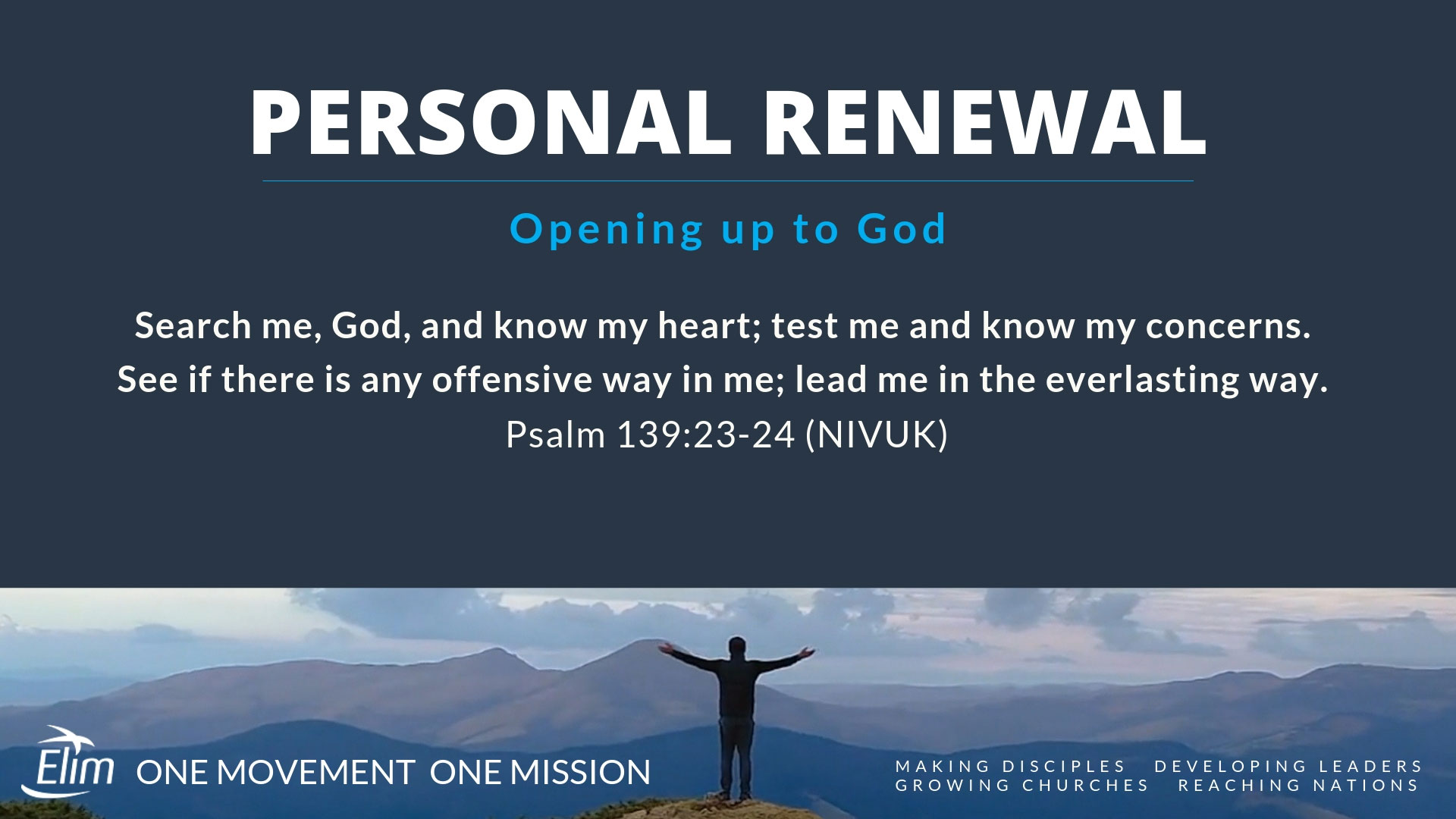 PERSONAL RENEWAL

Opening up to God

Search me, God, and know my heart; test me and know my concerns. See if there is any offensive way in me; lead me in the everlasting way.
Psalm 139:23-24 (NIVUK)

Elim ONE MOVEMENT ONE MISSION

MAKING DISCIPLES DEVELOPING LEADERS
GROWING CHURCHES REACHING NATIONS